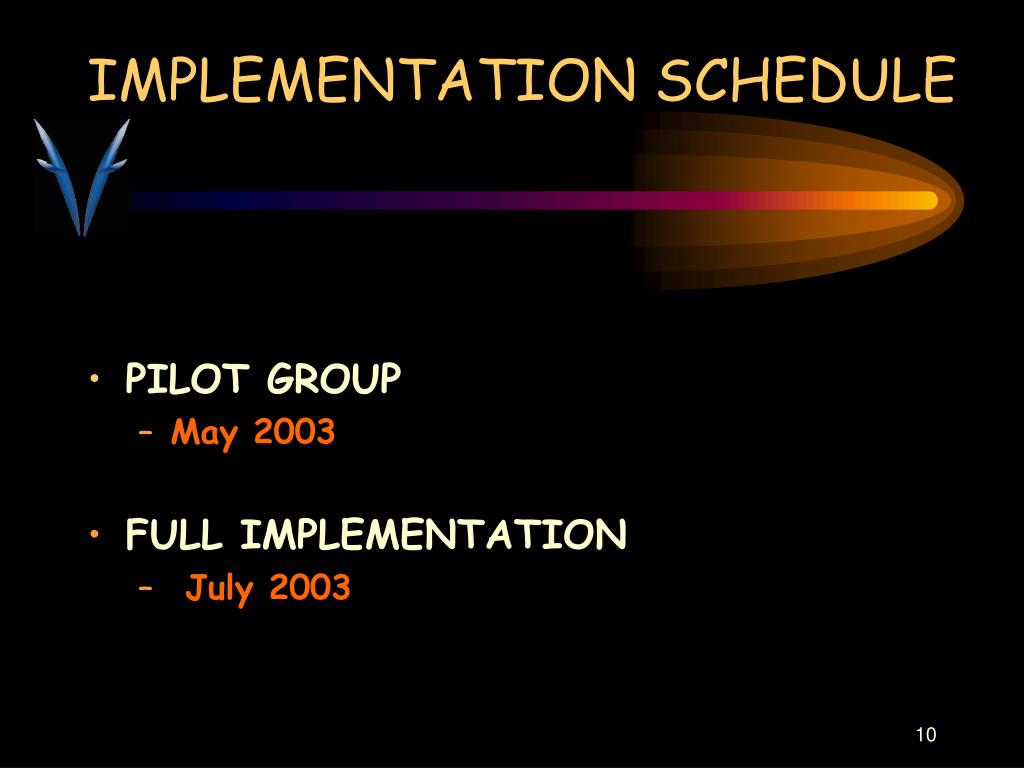 IMPLEMENTATION SCHEDULE

• PILOT GROUP
– May 2003

• FULL IMPLEMENTATION
– July 2003

10